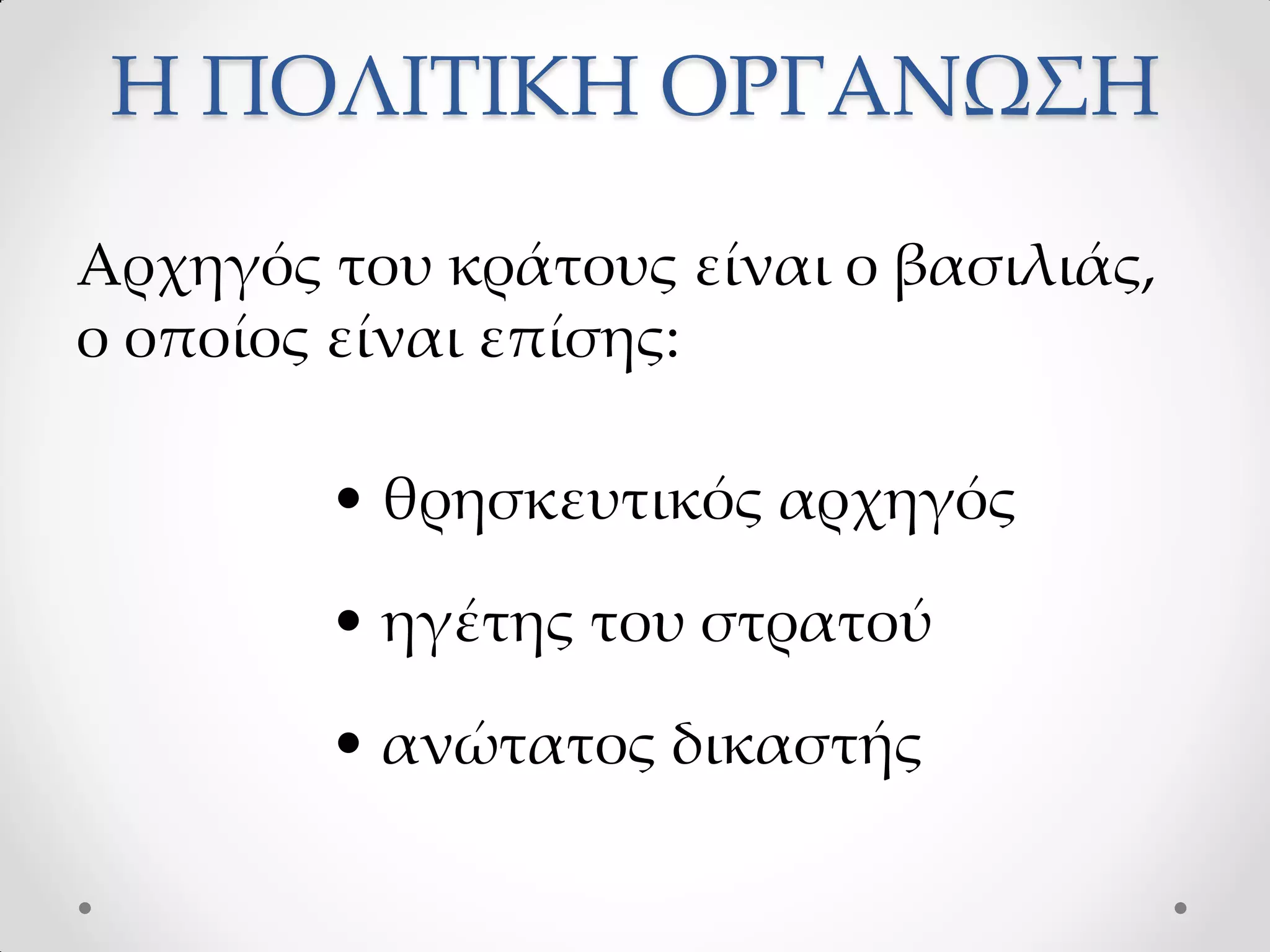 Η ΠΟΛΙΤΙΚΗ ΟΡΓΑΝΩΣΗ

Αρχηγός του κράτους είναι ο βασιλιάς, ο οποίος είναι επίσης:

• θρησκευτικός αρχηγός
• ηγέτης του στρατού
• ανώτατος δικαστής